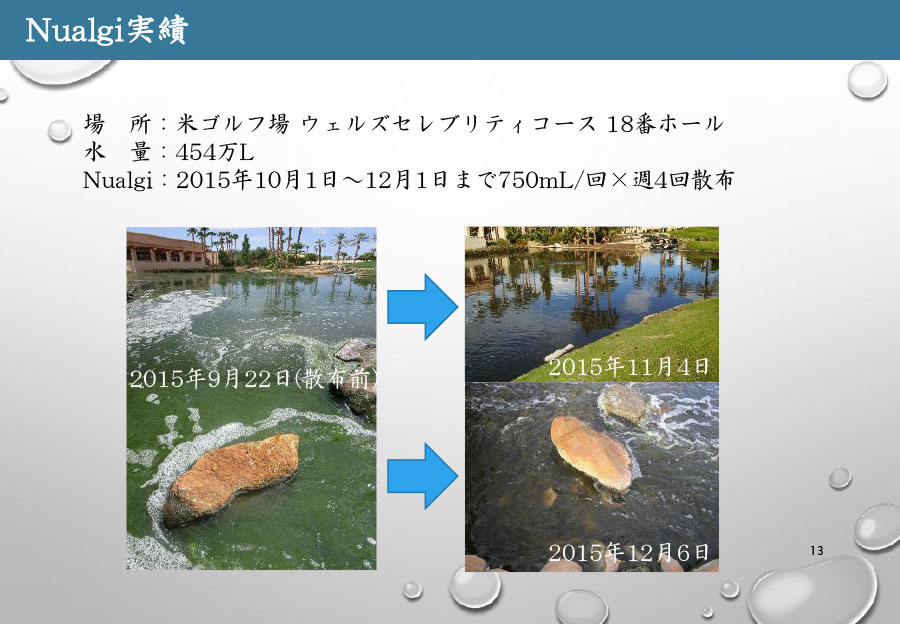 Nualgi実績

場　所：米ゴルフ場 ウェルズセレブリティコース 18番ホール
水　量：454万L
Nualgi：2015年10月1日～12月1日まで750mL/回×週4回散布

2015年9月22日(散布前)

2015年11月4日

2015年12月6日

13